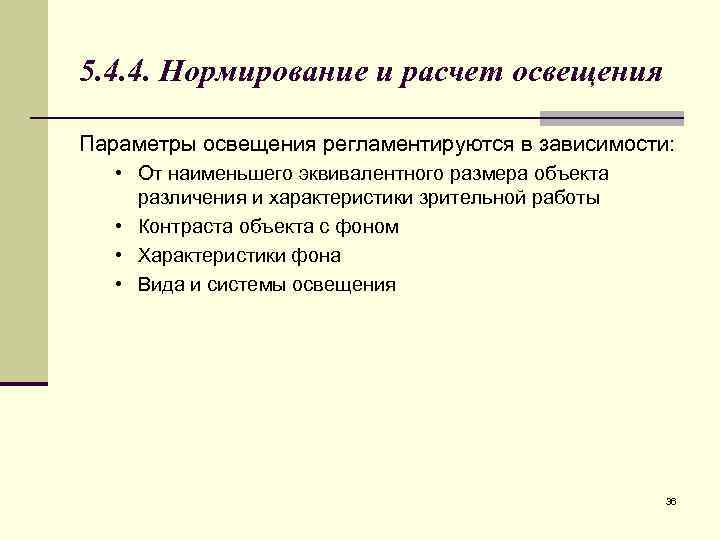 5.4.4. Нормирование и расчет освещения

Параметры освещения регламентируются в зависимости:

• От наименьшего эквивалентного размера объекта различения и характеристики зрительной работы
• Контраста объекта с фоном
• Характеристики фона
• Вида и системы освещения

36